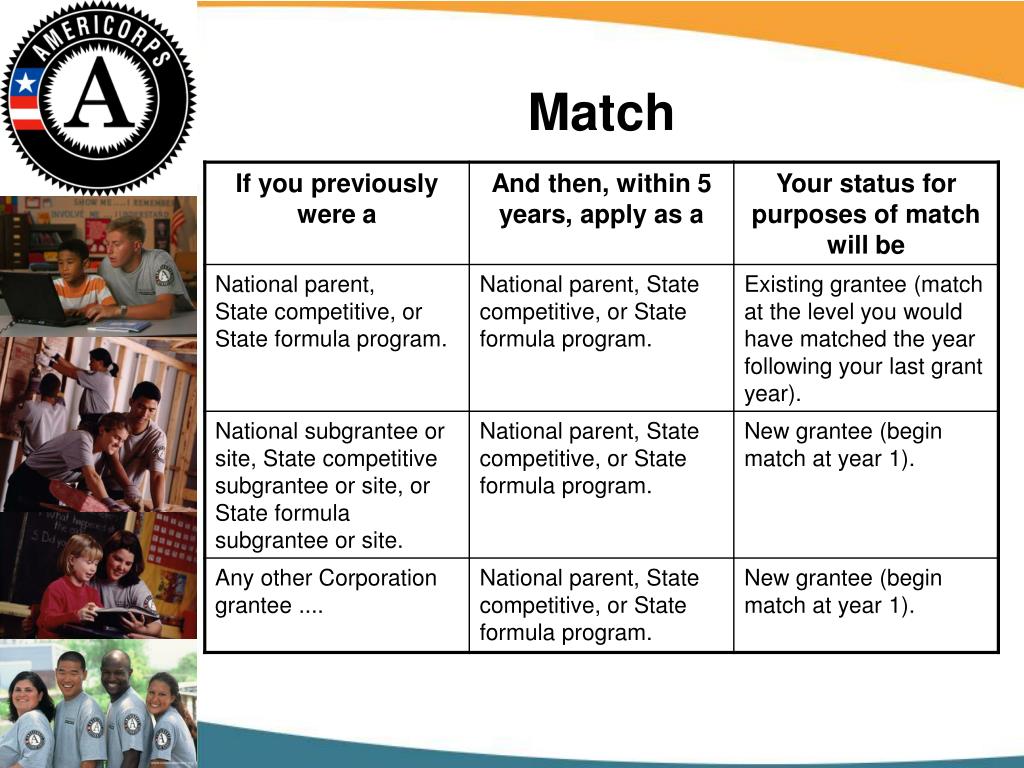 AMERICORPS

A

Match

| If you previously were a | And then, within 5 years, apply as a | Your status for purposes of match will be |
|---|---|---|
| National parent, State competitive, or State formula program. | National parent, State competitive, or State formula program. | Existing grantee (match at the level you would have matched the year following your last grant year). |
| National subgrantee or site, State competitive subgrantee or site, or State formula subgrantee or site. | National parent, State competitive, or State formula program. | New grantee (begin match at year 1). |
| Any other Corporation grantee .... | National parent, State competitive, or State formula program. | New grantee (begin match at year 1). |